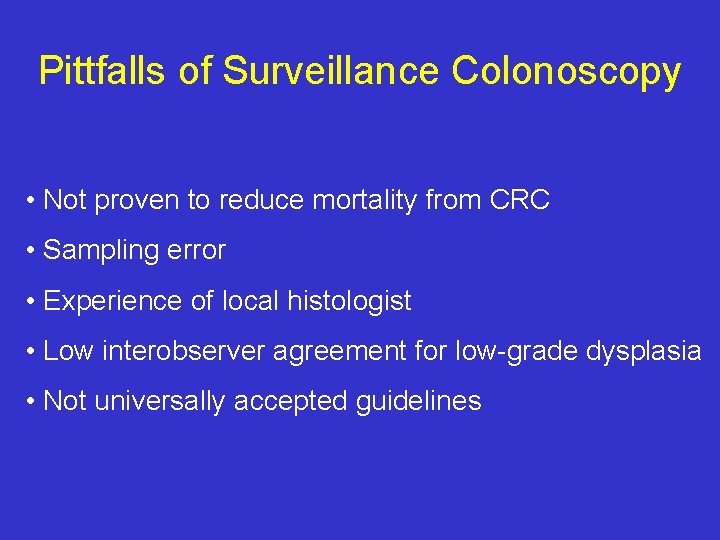 Pittfalls of Surveillance Colonoscopy

• Not proven to reduce mortality from CRC

• Sampling error

• Experience of local histologist

• Low interobserver agreement for low-grade dysplasia

• Not universally accepted guidelines